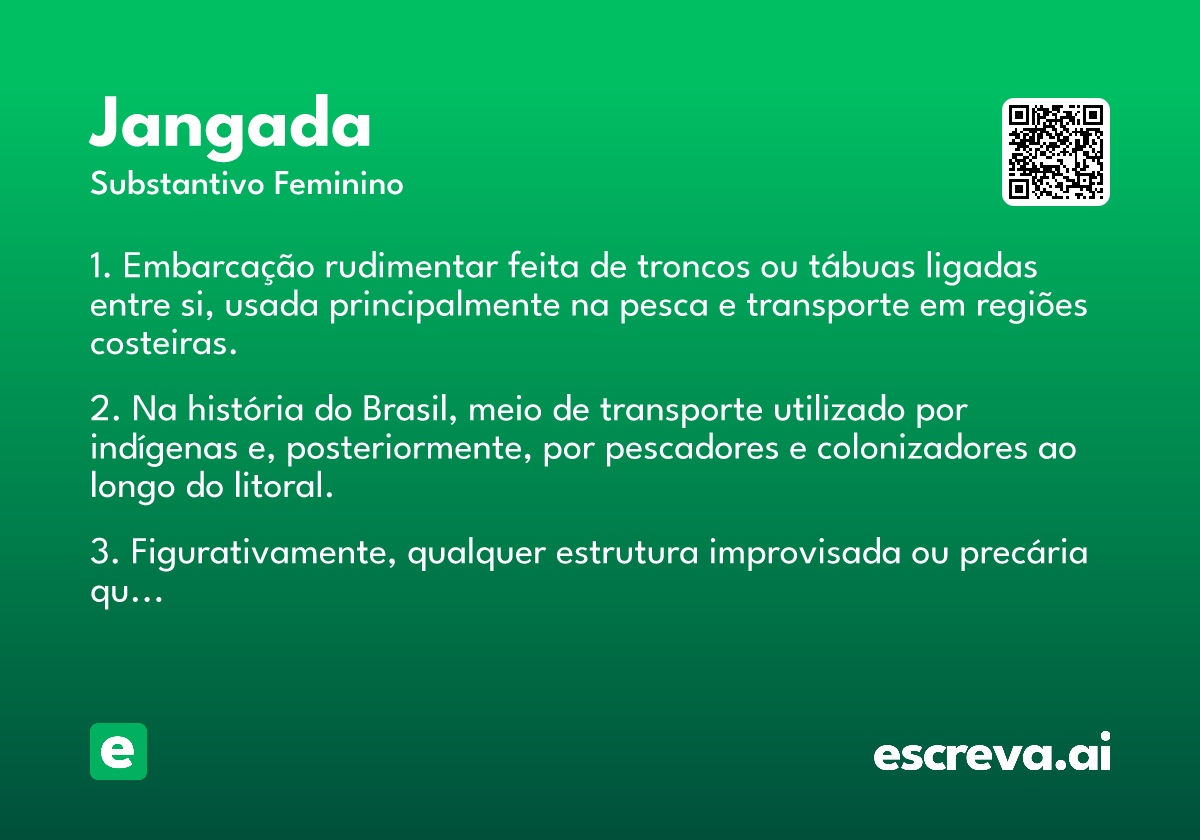 Jangada
Substantivo Feminino

1. Embarcação rudimentar feita de troncos ou tábuas ligadas entre si, usada principalmente na pesca e transporte em regiões costeiras.

2. Na história do Brasil, meio de transporte utilizado por indígenas e, posteriormente, por pescadores e colonizadores ao longo do litoral.

3. Figurativamente, qualquer estrutura improvisada ou precária qu...

e

escreva.ai